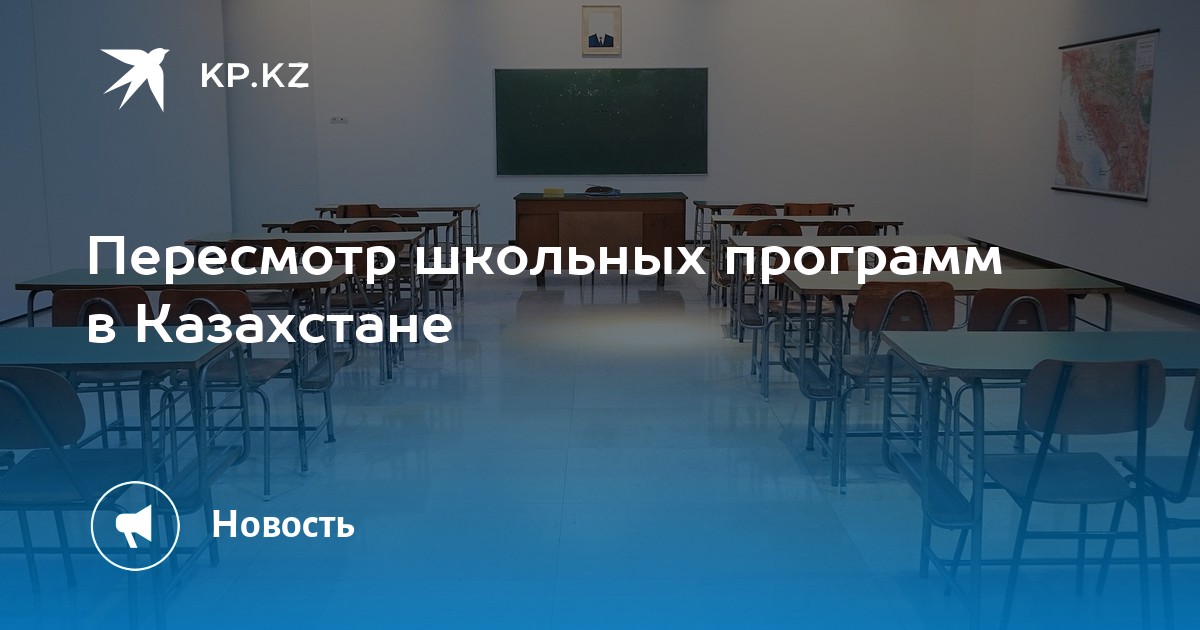 KP.KZ

Пересмотр школьных программ в Казахстане

Новость